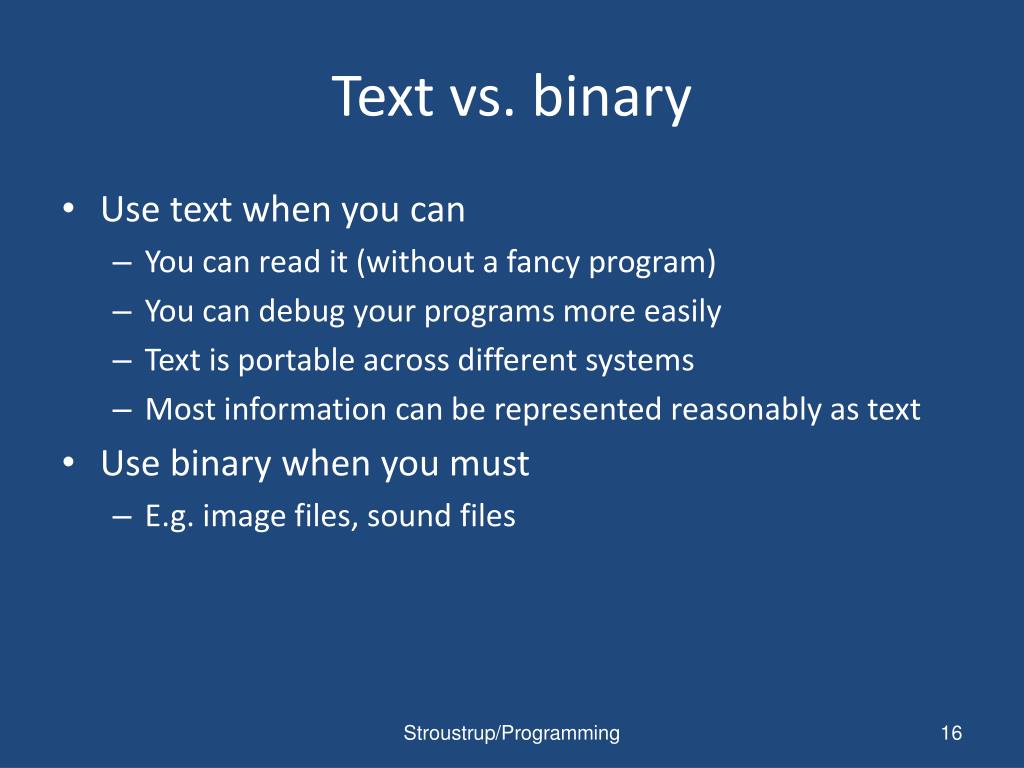 Text vs. binary

• Use text when you can
– You can read it (without a fancy program)
– You can debug your programs more easily
– Text is portable across different systems
– Most information can be represented reasonably as text
• Use binary when you must
– E.g. image files, sound files

Stroustrup/Programming

16